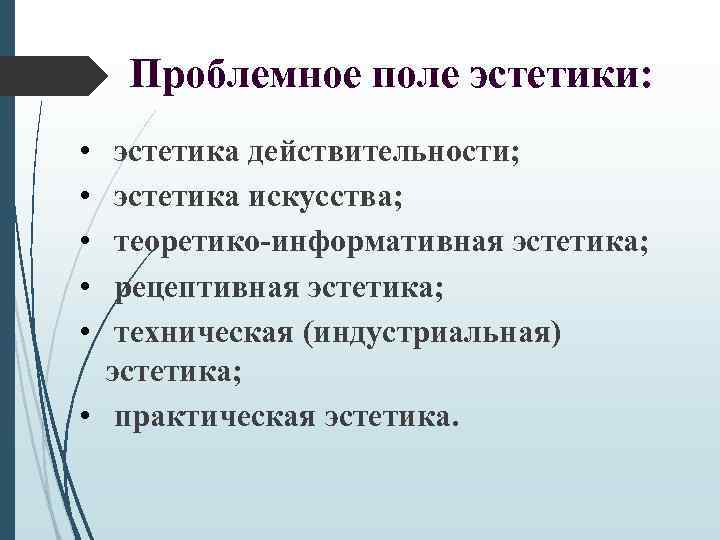 Проблемное поле эстетики:

• эстетика действительности;
• эстетика искусства;
• теоретико-информативная эстетика;
• рецептивная эстетика;
• техническая (индустриальная) эстетика;
• практическая эстетика.